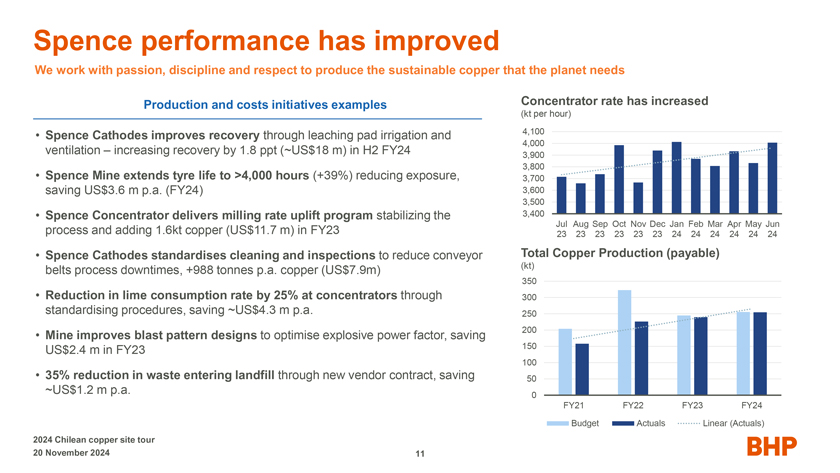 Spence performance has improved

We work with passion, discipline and respect to produce the sustainable copper that the planet needs

Production and costs initiatives examples

• Spence Cathodes improves recovery through leaching pad irrigation and ventilation – increasing recovery by 1.8 ppt (~US$18 m) in H2 FY24

• Spence Mine extends tyre life to >4,000 hours (+39%) reducing exposure, saving US$3.6 m p.a. (FY24)

• Spence Concentrator delivers milling rate uplift program stabilizing the process and adding 1.6kt copper (US$11.7 m) in FY23

• Spence Cathodes standardises cleaning and inspections to reduce conveyor belts process downtimes, +988 tonnes p.a. copper (US$7.9m)

• Reduction in lime consumption rate by 25% at concentrators through standardising procedures, saving ~US$4.3 m p.a.

• Mine improves blast pattern designs to optimise explosive power factor, saving US$2.4 m in FY23

• 35% reduction in waste entering landfill through new vendor contract, saving ~US$1.2 m p.a.

Concentrator rate has increased
(kt per hour)

4,100
4,000
3,900
3,800
3,700
3,600
3,500
3,400

Jul 23 Aug 23 Sep 23 Oct 23 Nov 23 Dec 23 Jan 24 Feb 24 Mar 24 Apr 24 May 24 Jun 24

Total Copper Production (payable)
(kt)

350
300
250
200
150
100
50
0

FY21 FY22 FY23 FY24

Budget Actuals Linear (Actuals)

2024 Chilean copper site tour
20 November 2024

11

BHP